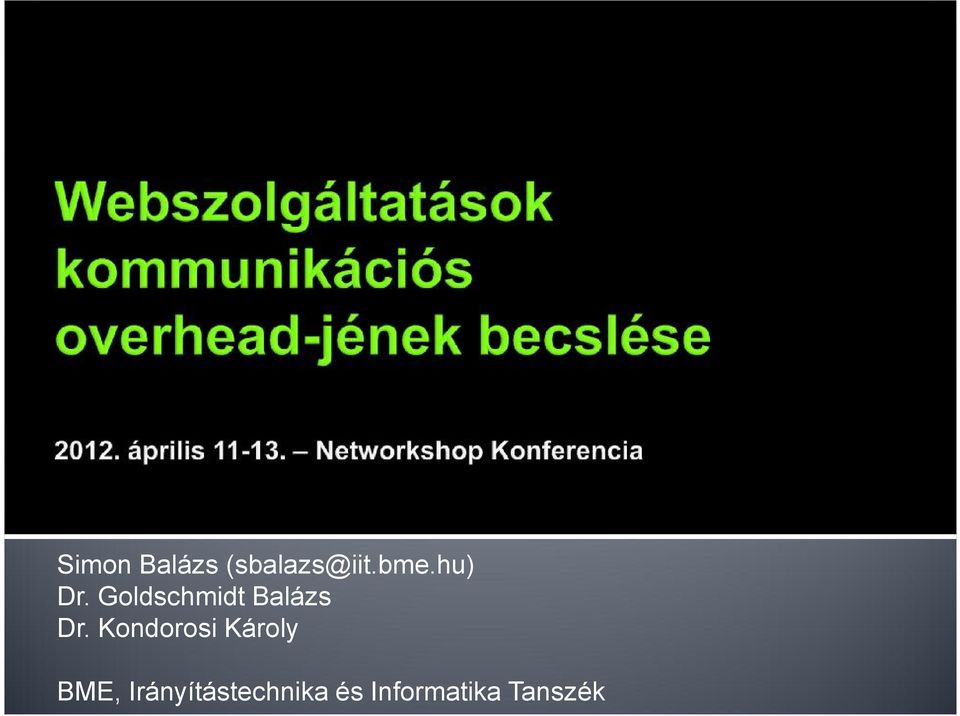 Webszolgáltatások kommunikációs overhead-jének becslése

2012. április 11-13. – Networkshop Konferencia

Simon Balázs (sbalazs@iit.bme.hu)
Dr. Goldschmidt Balázs
Dr. Kondorosi Károly

BME, Irányítástechnika és Informatika Tanszék